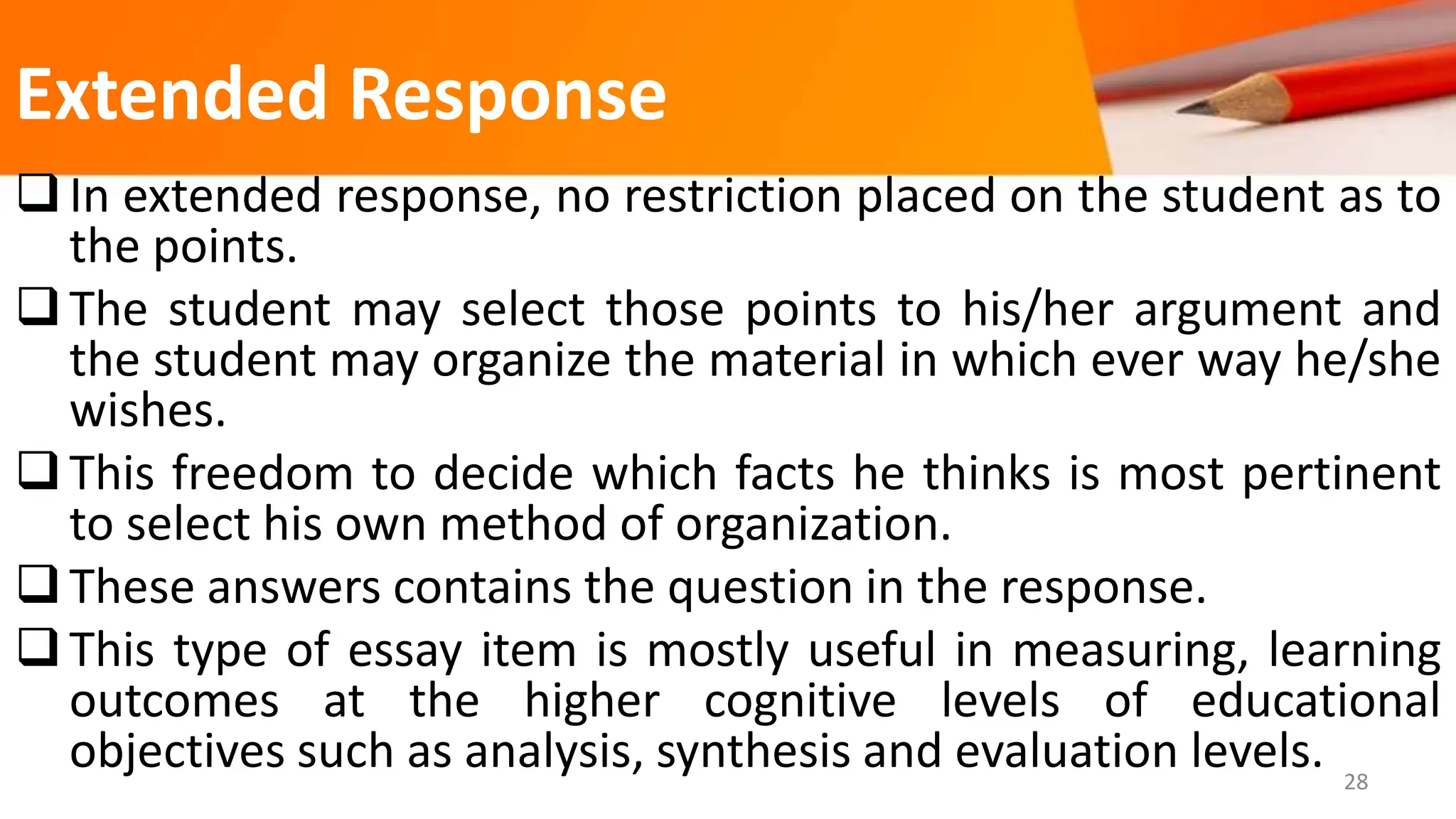 Extended Response

❑ In extended response, no restriction placed on the student as to the points.

❑ The student may select those points to his/her argument and the student may organize the material in which ever way he/she wishes.

❑ This freedom to decide which facts he thinks is most pertinent to select his own method of organization.

❑ These answers contains the question in the response.

❑ This type of essay item is mostly useful in measuring, learning outcomes at the higher cognitive levels of educational objectives such as analysis, synthesis and evaluation levels.

28